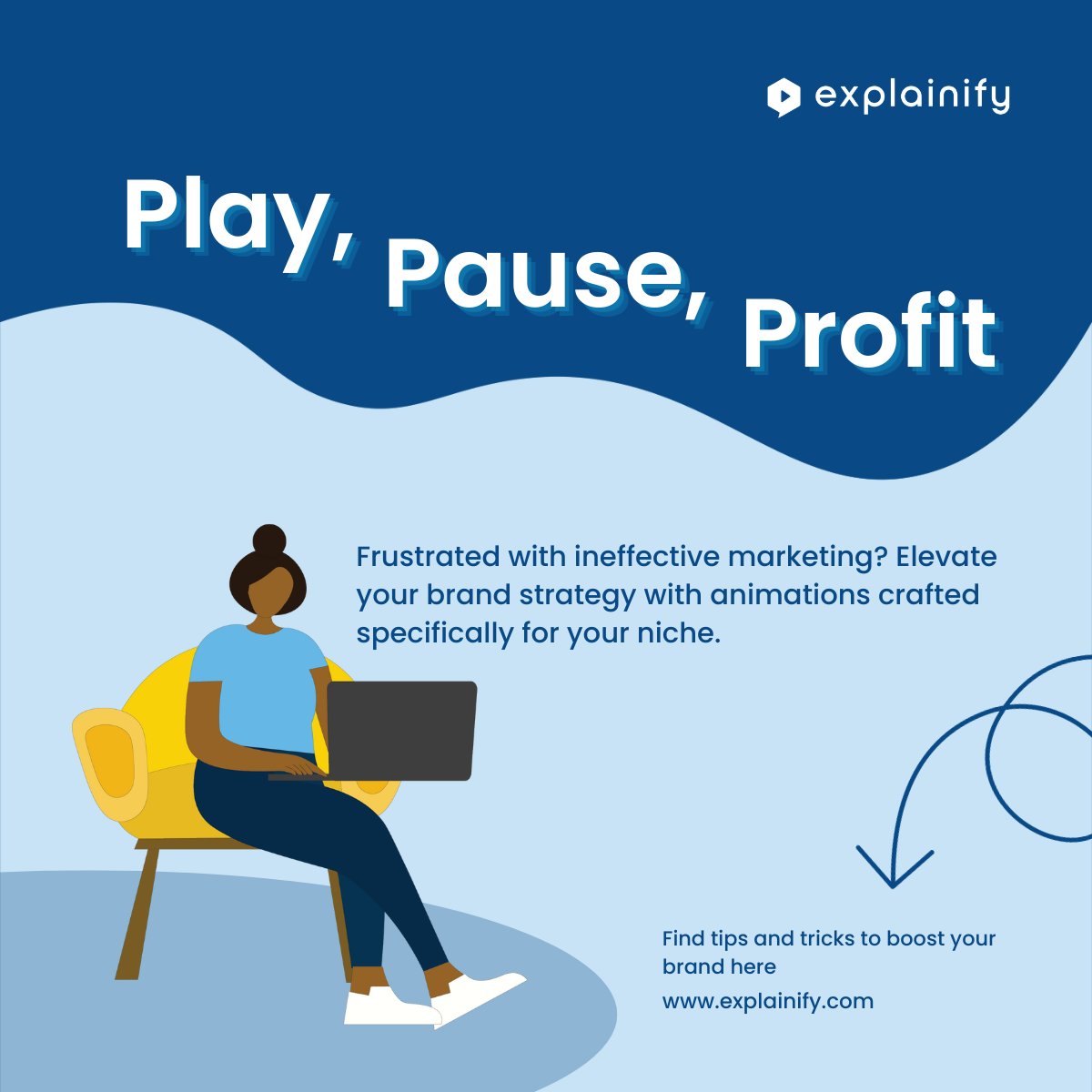 explainify

Play, Pause, Profit

Frustrated with ineffective marketing? Elevate your brand strategy with animations crafted specifically for your niche.

Find tips and tricks to boost your brand here

www.explainify.com